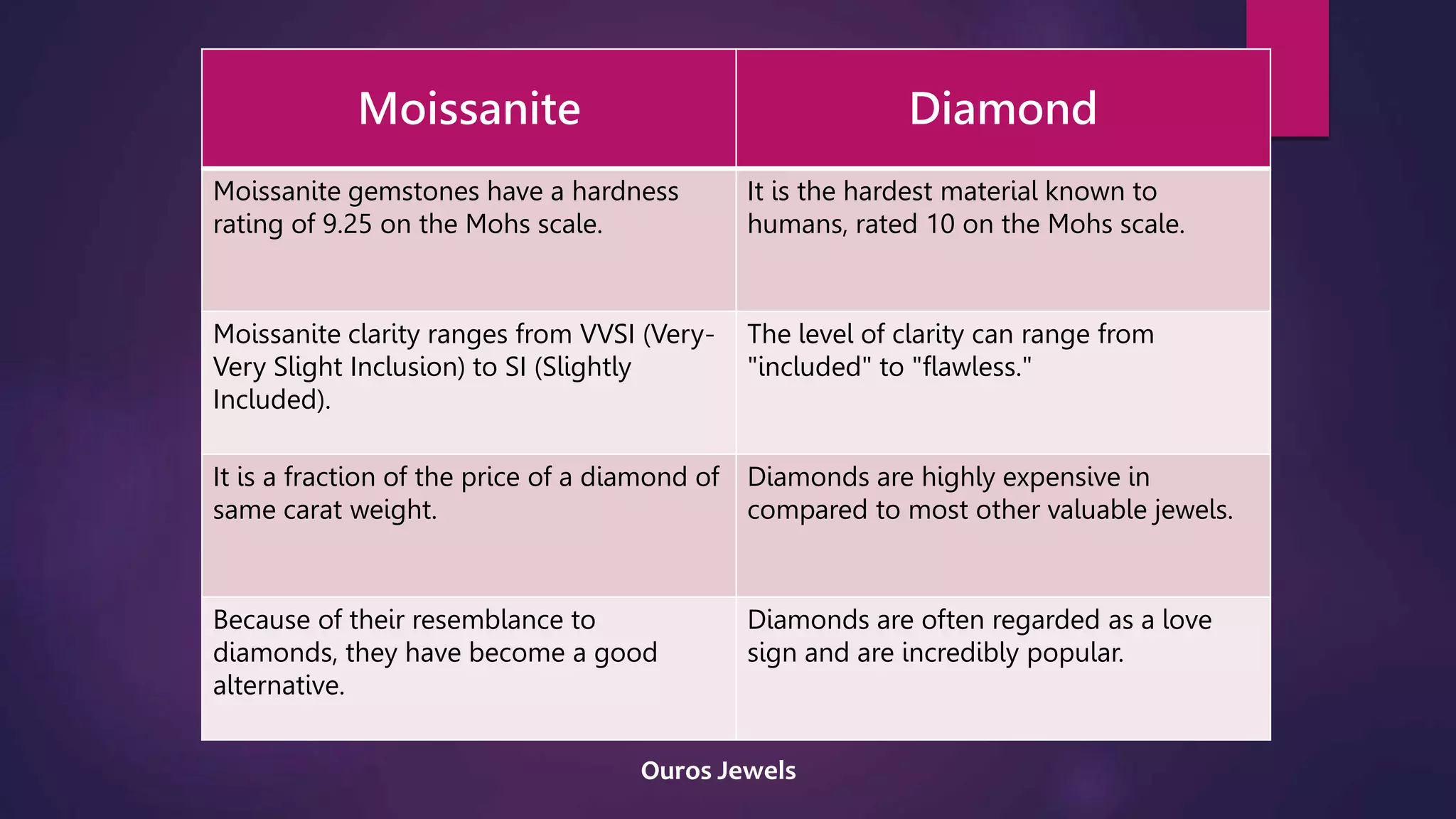 | Moissanite | Diamond |
|---|---|
| Moissanite gemstones have a hardness rating of 9.25 on the Mohs scale. | It is the hardest material known to humans, rated 10 on the Mohs scale. |
| Moissanite clarity ranges from VVSI (Very-Very Slight Inclusion) to SI (Slightly Included). | The level of clarity can range from "included" to "flawless." |
| It is a fraction of the price of a diamond of same carat weight. | Diamonds are highly expensive in compared to most other valuable jewels. |
| Because of their resemblance to diamonds, they have become a good alternative. | Diamonds are often regarded as a love sign and are incredibly popular. |

Ouros Jewels